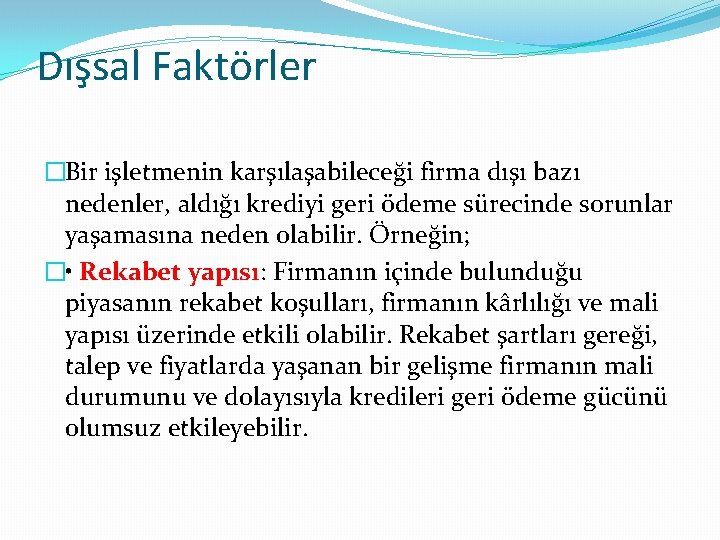 Dışsal Faktörler

Bir işletmenin karşılaşabileceği firma dışı bazı nedenler, aldığı krediyi geri ödeme sürecinde sorunlar yaşamasına neden olabilir. Örneğin;

• Rekabet yapısı: Firmanın içinde bulunduğu piyasanın rekabet koşulları, firmanın kârlılığı ve mali yapısı üzerinde etkili olabilir. Rekabet şartları gereği, talep ve fiyatlarda yaşanan bir gelişme firmanın mali durumunu ve dolayısıyla kredileri geri ödeme gücünü olumsuz etkileyebilir.